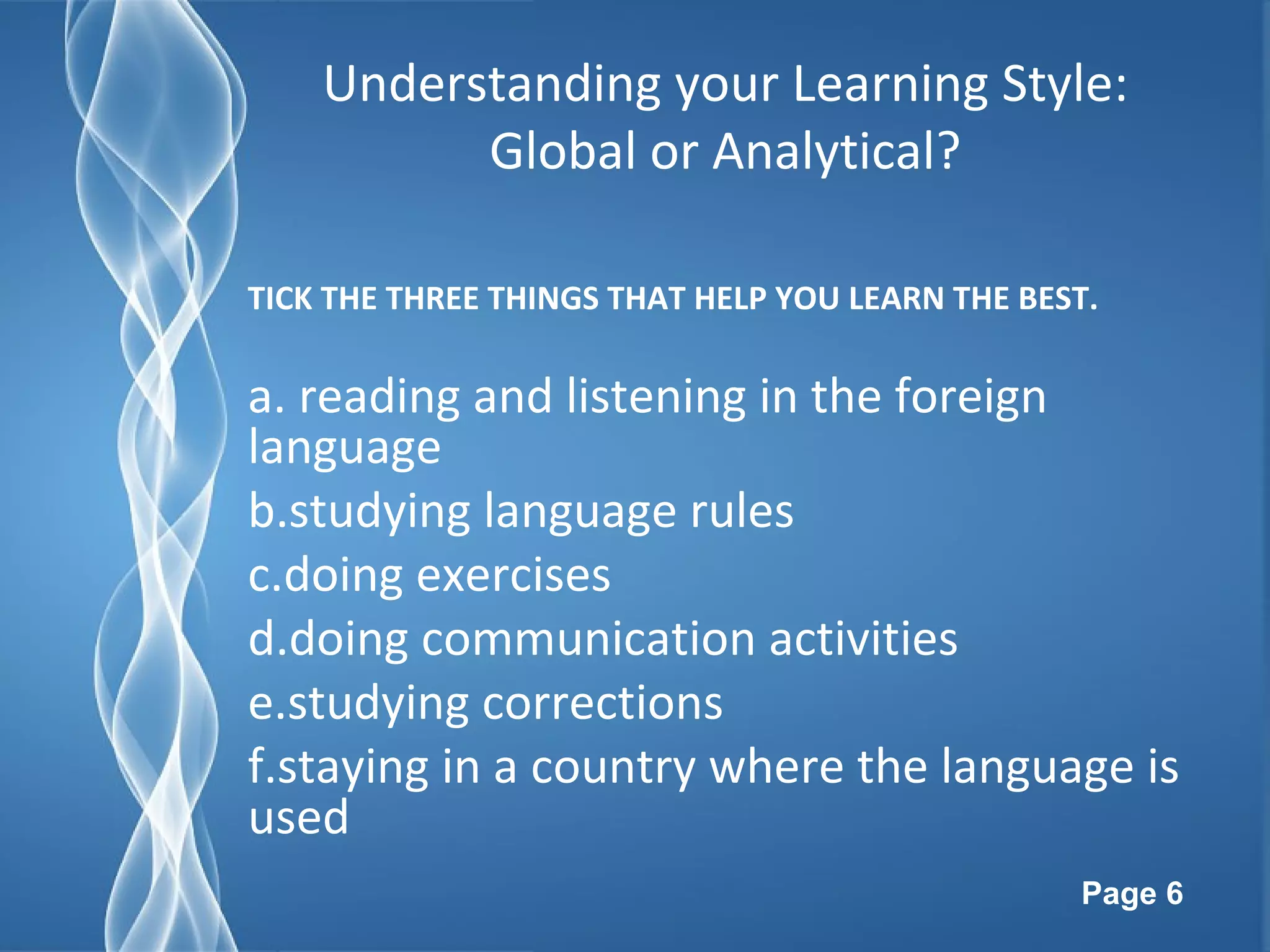 Understanding your Learning Style: Global or Analytical?

TICK THE THREE THINGS THAT HELP YOU LEARN THE BEST.

a. reading and listening in the foreign language
b.studying language rules
c.doing exercises
d.doing communication activities
e.studying corrections
f.staying in a country where the language is used

Page 6